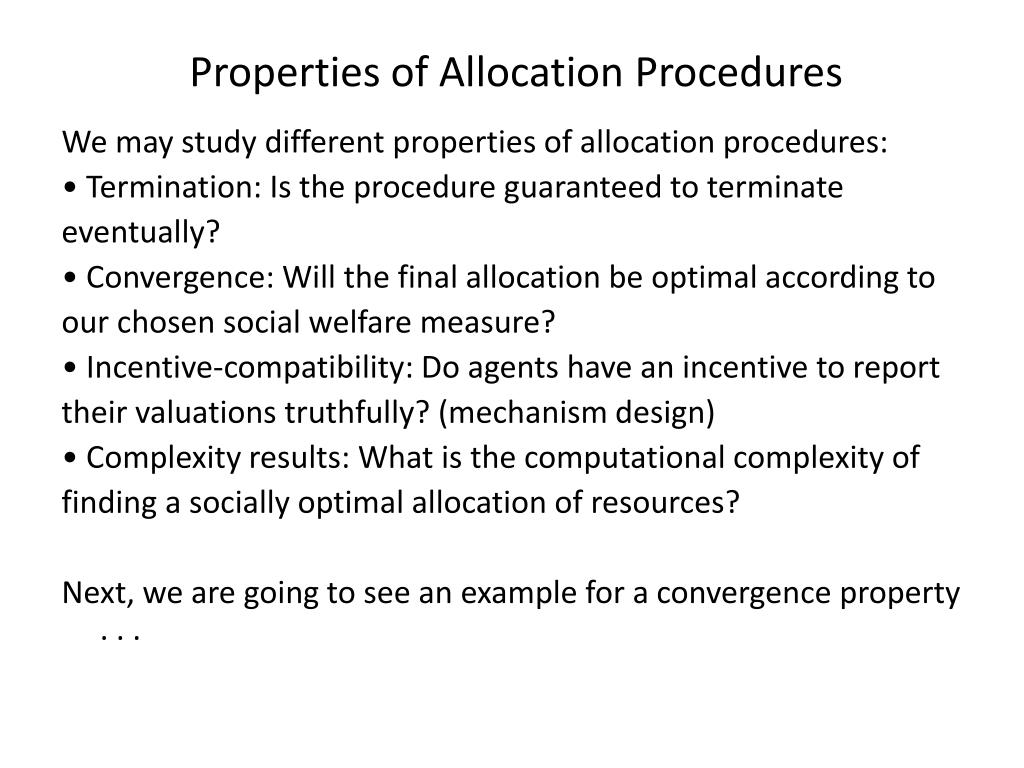 Properties of Allocation Procedures

We may study different properties of allocation procedures:
• Termination: Is the procedure guaranteed to terminate eventually?
• Convergence: Will the final allocation be optimal according to our chosen social welfare measure?
• Incentive-compatibility: Do agents have an incentive to report their valuations truthfully? (mechanism design)
• Complexity results: What is the computational complexity of finding a socially optimal allocation of resources?

Next, we are going to see an example for a convergence property . . .